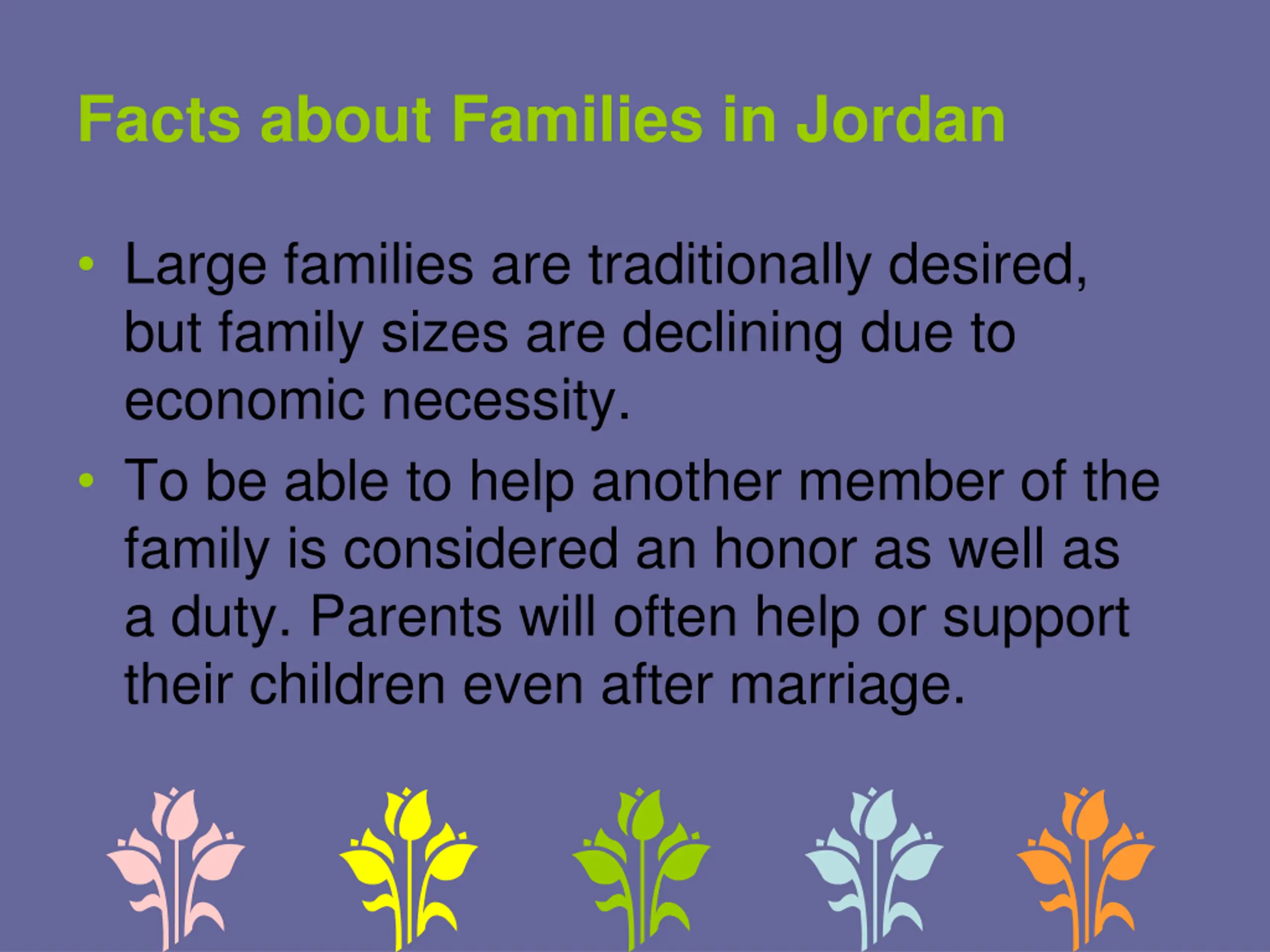 Facts about Families in Jordan

• Large families are traditionally desired, but family sizes are declining due to economic necessity.

• To be able to help another member of the family is considered an honor as well as a duty. Parents will often help or support their children even after marriage.